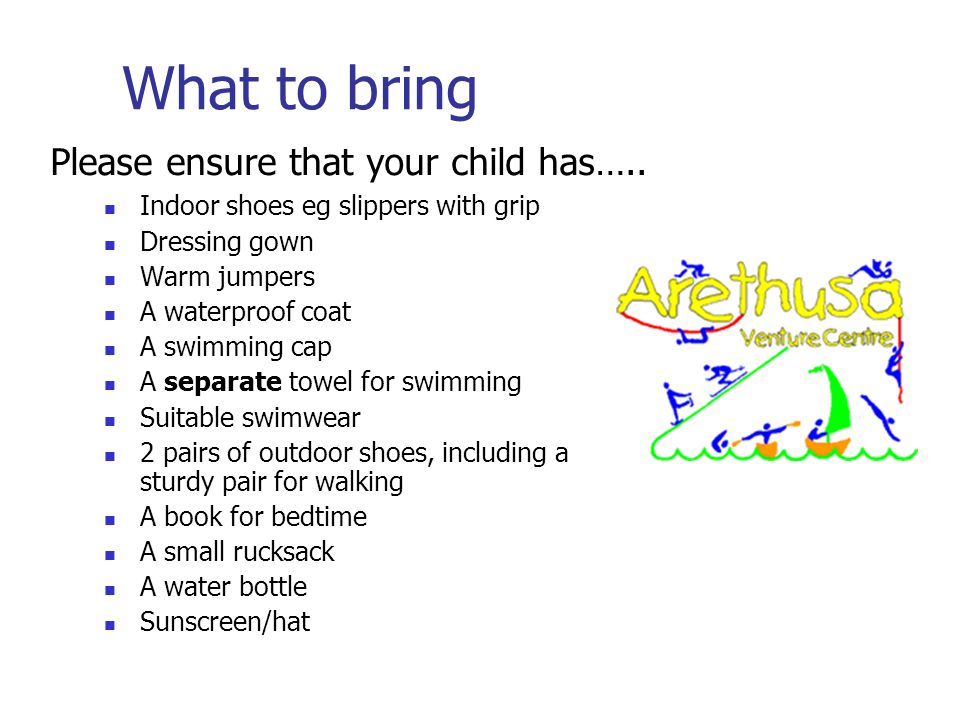 What to bring

Please ensure that your child has…..

- Indoor shoes eg slippers with grip
- Dressing gown
- Warm jumpers
- A waterproof coat
- A swimming cap
- A **separate** towel for swimming
- Suitable swimwear
- 2 pairs of outdoor shoes, including a sturdy pair for walking
- A book for bedtime
- A small rucksack
- A water bottle
- Sunscreen/hat

Arethusa
Venture Centre